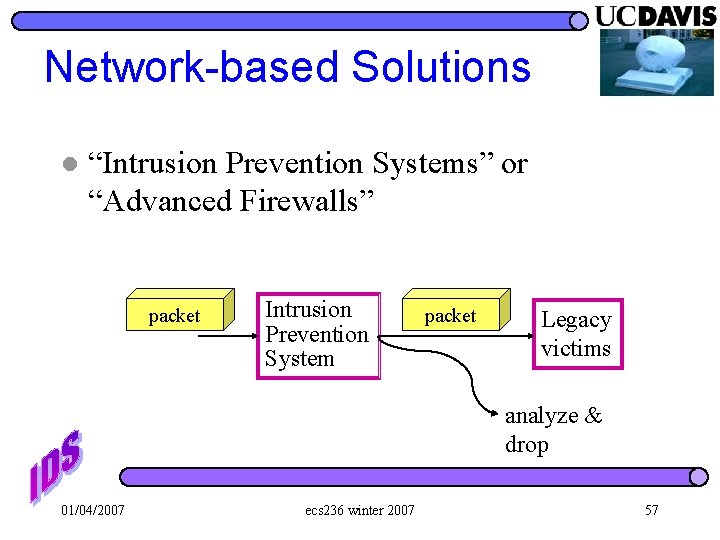 UCDAVIS

Network-based Solutions

“Intrusion Prevention Systems” or “Advanced Firewalls”

packet

Intrusion Prevention System

packet

Legacy victims

analyze & drop

IDS

01/04/2007

ecs236 winter 2007

57